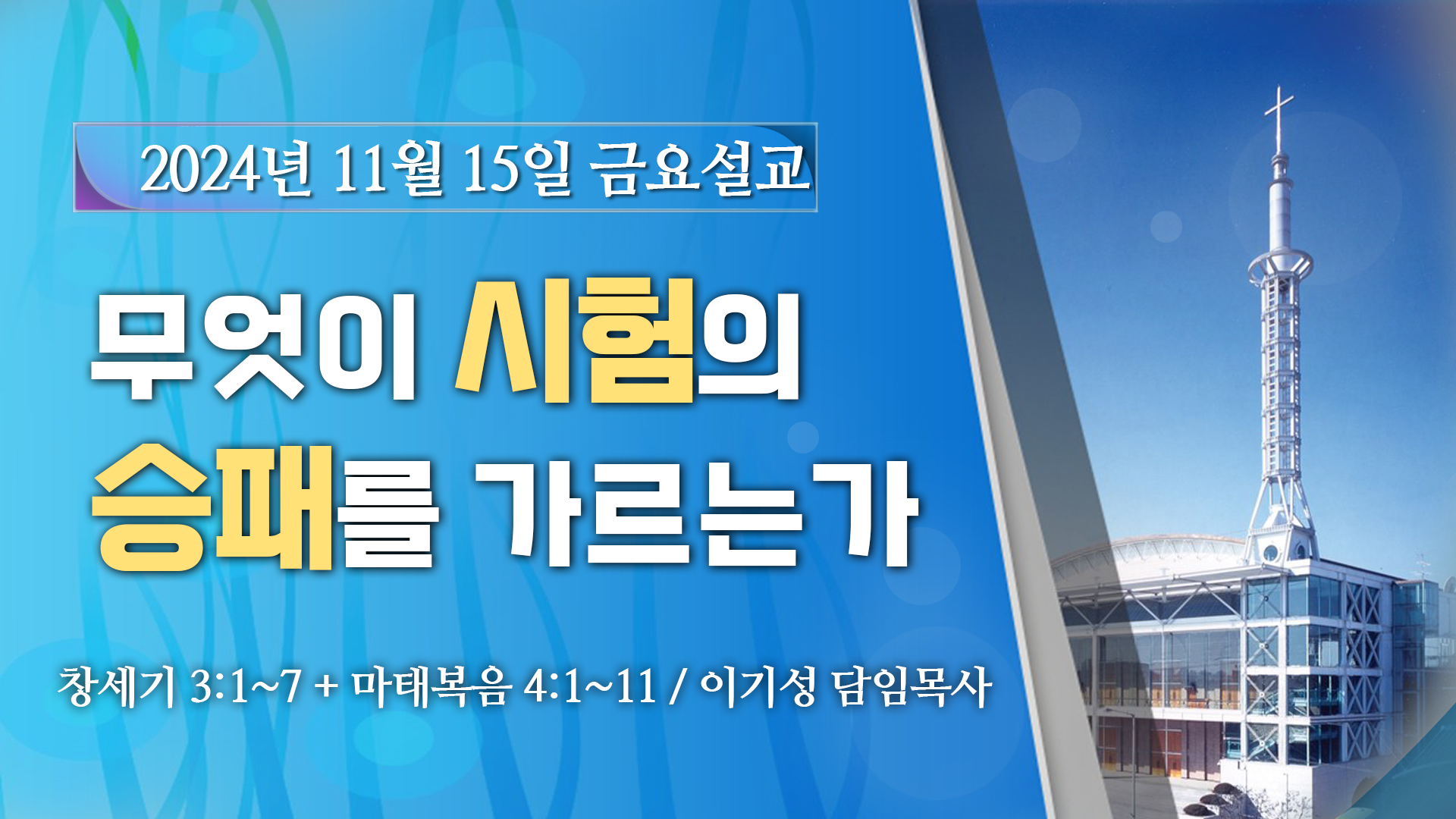 2024년 11월 15일 금요설교

무엇이 시험의 승패를 가르는가

창세기 3:1~7 + 마태복음 4:1~11 / 이기성 담임목사